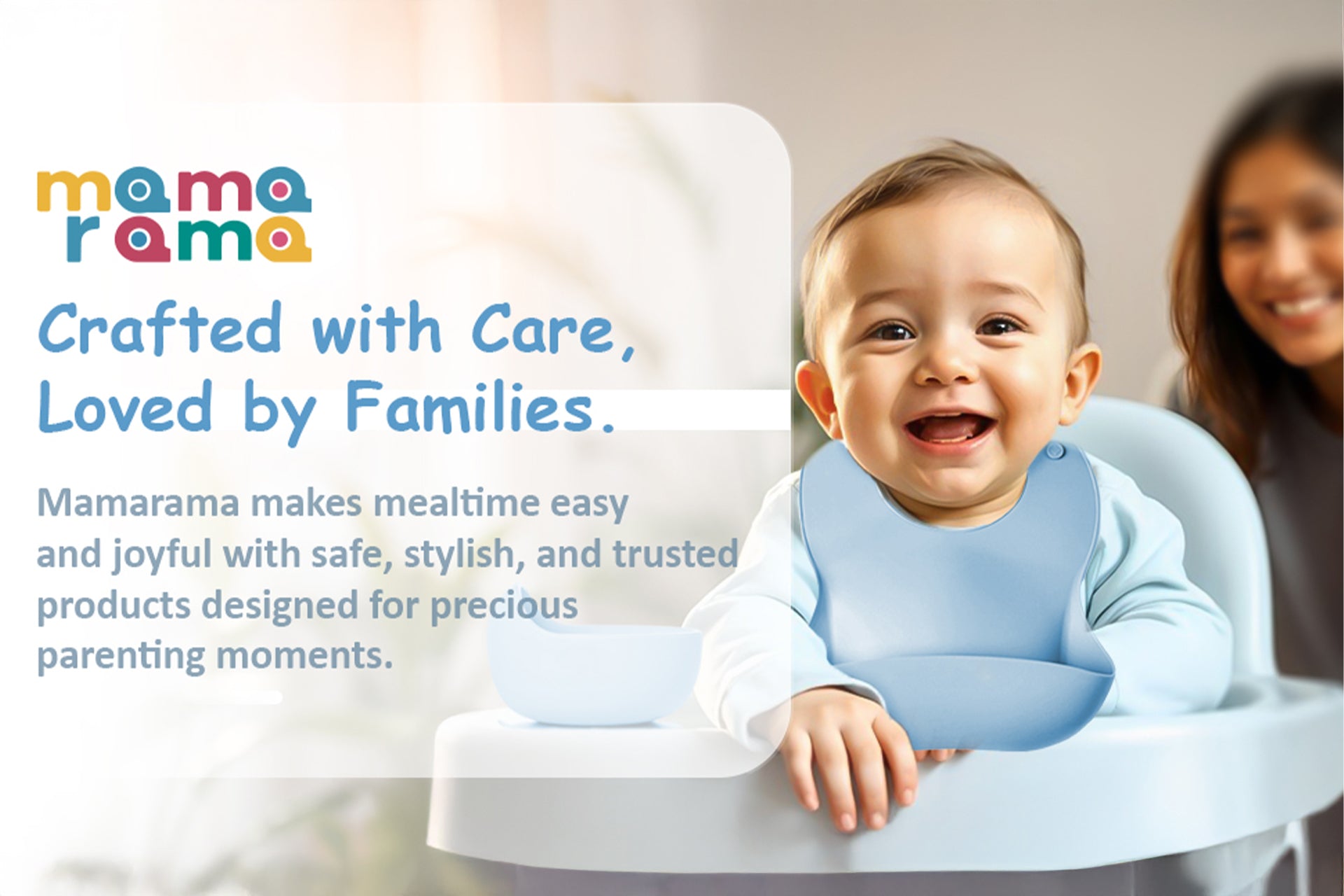 mama
rama

Crafted with Care,
Loved by Families.

Mamarama makes mealtime easy and joyful with safe, stylish, and trusted products designed for precious parenting moments.